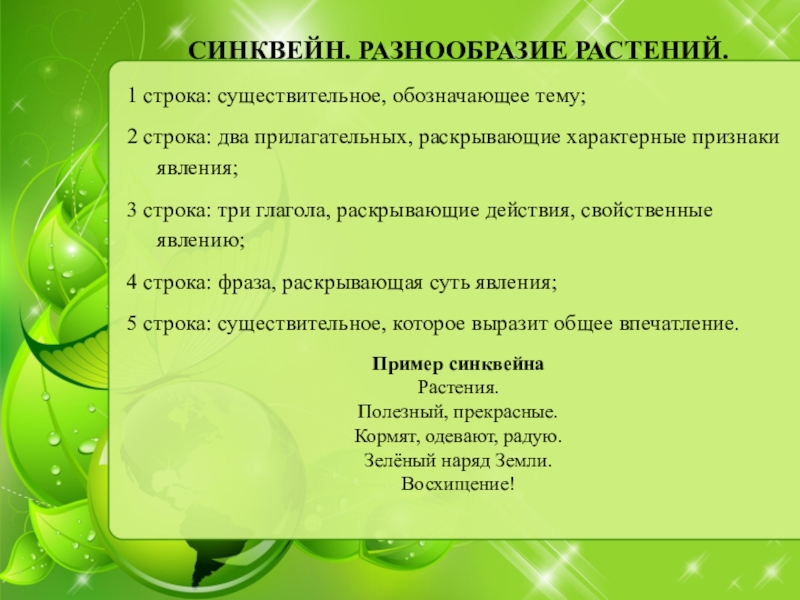 СИНКВЕЙН. РАЗНООБРАЗИЕ РАСТЕНИЙ.

1 строка: существительное, обозначающее тему;

2 строка: два прилагательных, раскрывающие характерные признаки явления;

3 строка: три глагола, раскрывающие действия, свойственные явлению;

4 строка: фраза, раскрывающая суть явления;

5 строка: существительное, которое выразит общее впечатление.

Пример синквейна
Растения.
Полезный, прекрасные.
Кормят, одевают, радую.
Зелёный наряд Земли.
Восхищение!